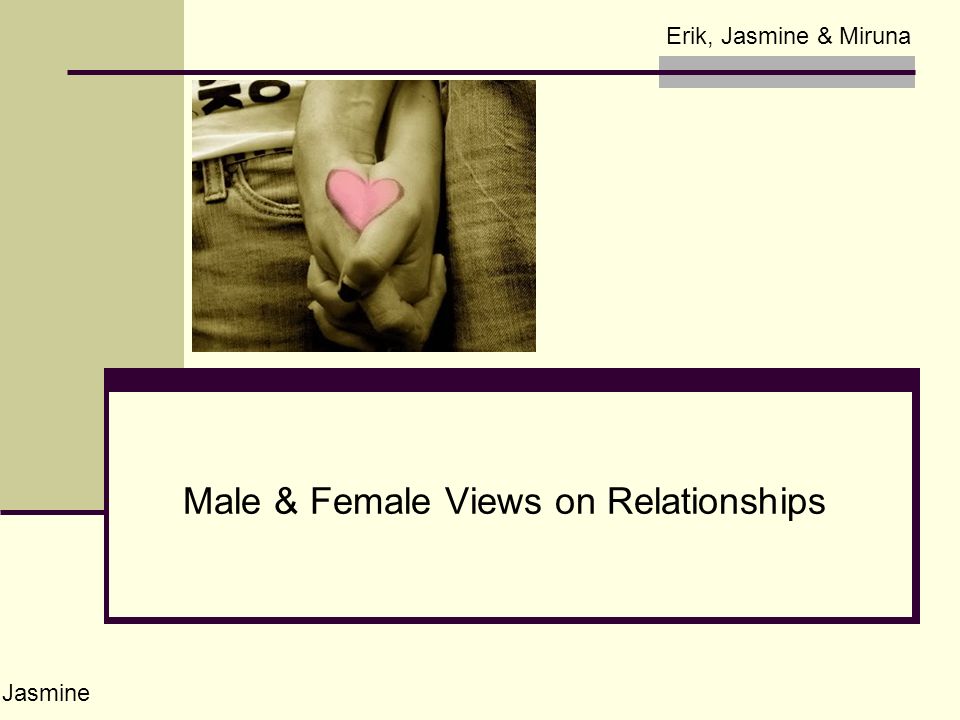 Erik, Jasmine & Miruna

Male & Female Views on Relationships

Jasmine